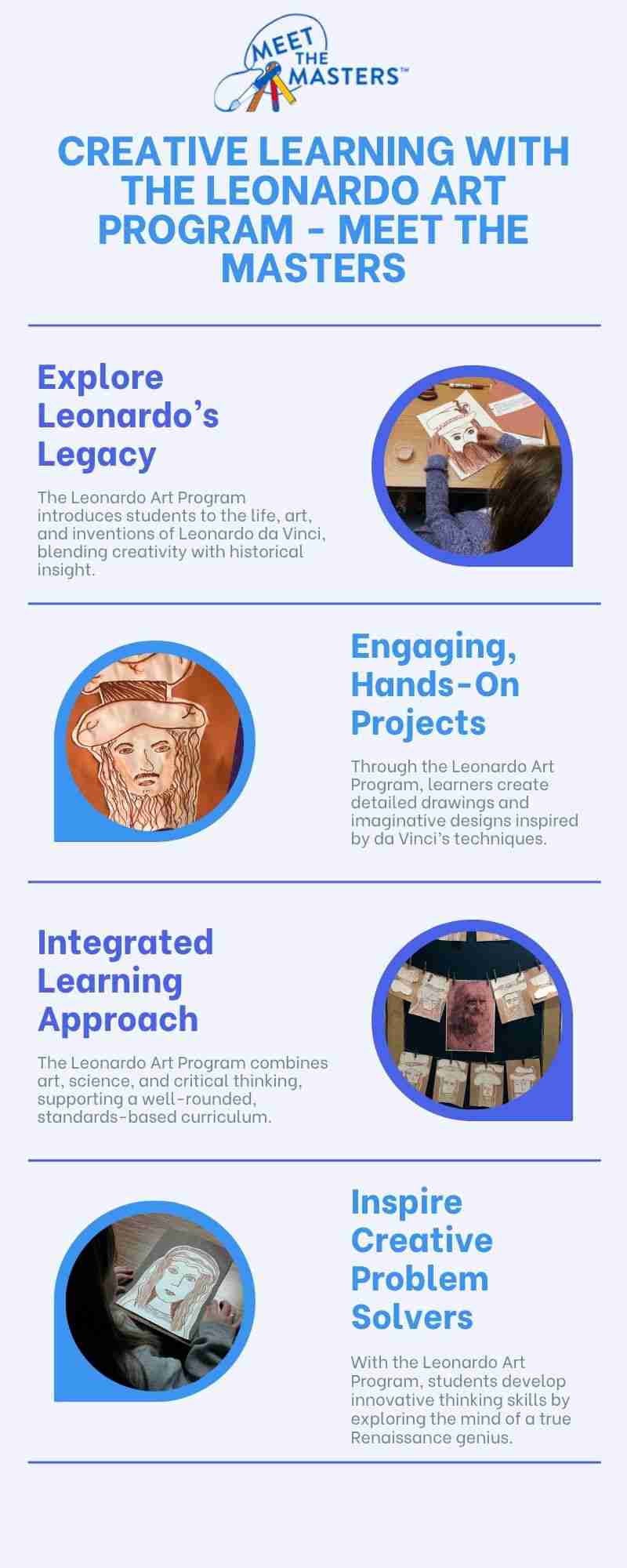 MEET THE MASTERS™

CREATIVE LEARNING WITH THE LEONARDO ART PROGRAM - MEET THE MASTERS

Explore Leonardo's Legacy

The Leonardo Art Program introduces students to the life, art, and inventions of Leonardo da Vinci, blending creativity with historical insight.

Engaging, Hands-On Projects

Through the Leonardo Art Program, learners create detailed drawings and imaginative designs inspired by da Vinci's techniques.

Integrated Learning Approach

The Leonardo Art Program combines art, science, and critical thinking, supporting a well-rounded, standards-based curriculum.

Inspire Creative Problem Solvers

With the Leonardo Art Program, students develop innovative thinking skills by exploring the mind of a true Renaissance genius.